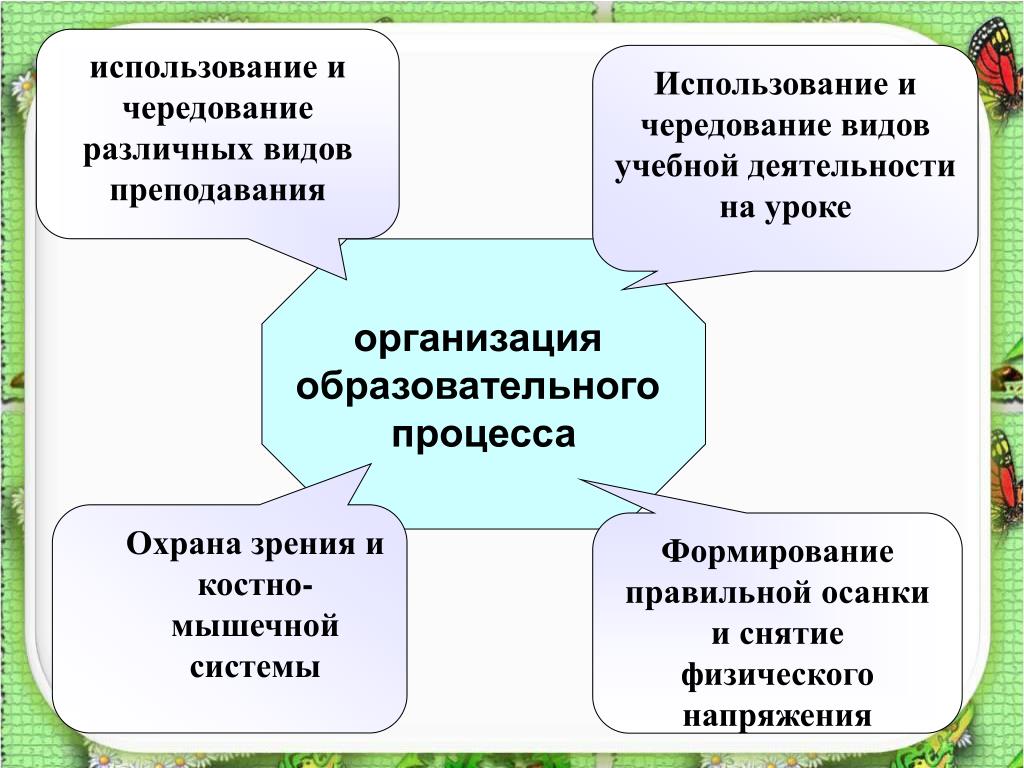 использование и чередование различных видов преподавания

Использование и чередование видов учебной деятельности на уроке

организация образовательного процесса

Охрана зрения и костно-мышечной системы

Формирование правильной осанки и снятие физического напряжения